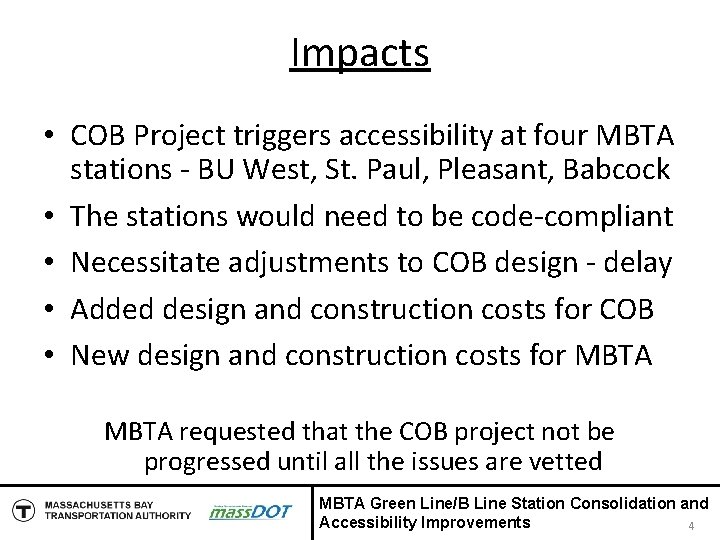 Impacts

• COB Project triggers accessibility at four MBTA stations - BU West, St. Paul, Pleasant, Babcock
• The stations would need to be code-compliant
• Necessitate adjustments to COB design - delay
• Added design and construction costs for COB
• New design and construction costs for MBTA

MBTA requested that the COB project not be progressed until all the issues are vetted

T MASSACHUSETTS BAY TRANSPORTATION AUTHORITY massDOT

MBTA Green Line/B Line Station Consolidation and Accessibility Improvements 4